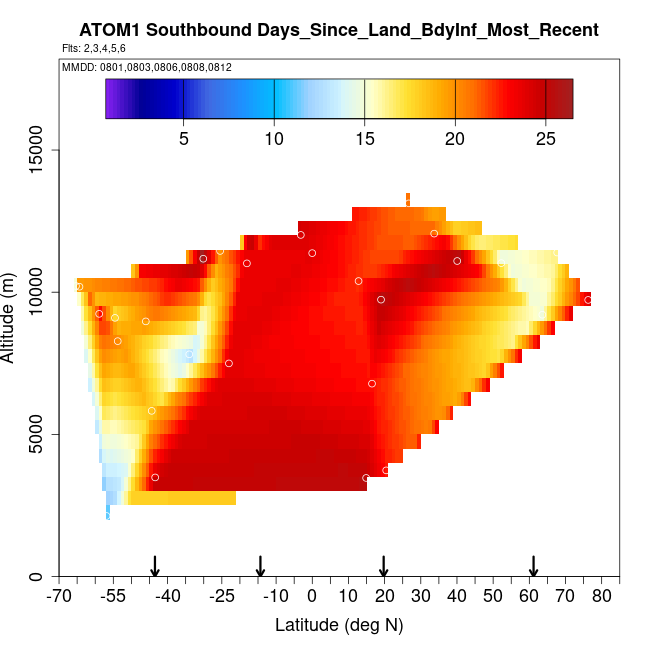 ATOM1 Southbound Days_Since_Land_BdyInf_Most_Recent

Flts: 2,3,4,5,6

MMDD: 0801,0803,0806,0808,0812

5
10
15
20
25

Altitude (m)

0
5000
10000
15000

-70
-55
-40
-25
-10
0
10
20
30
40
50
60
70
80

Latitude (deg N)